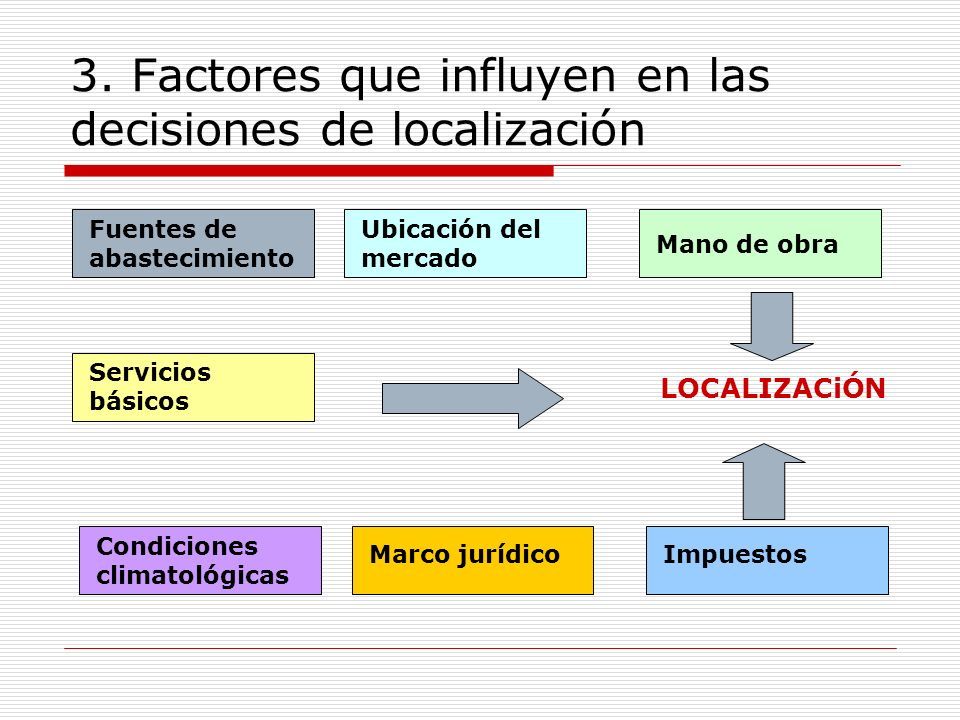 3. Factores que influyen en las decisiones de localización

Fuentes de abastecimiento

Ubicación del mercado

Mano de obra

Servicios básicos

LOCALIZACiÓN

Condiciones climatológicas

Marco jurídico

Impuestos